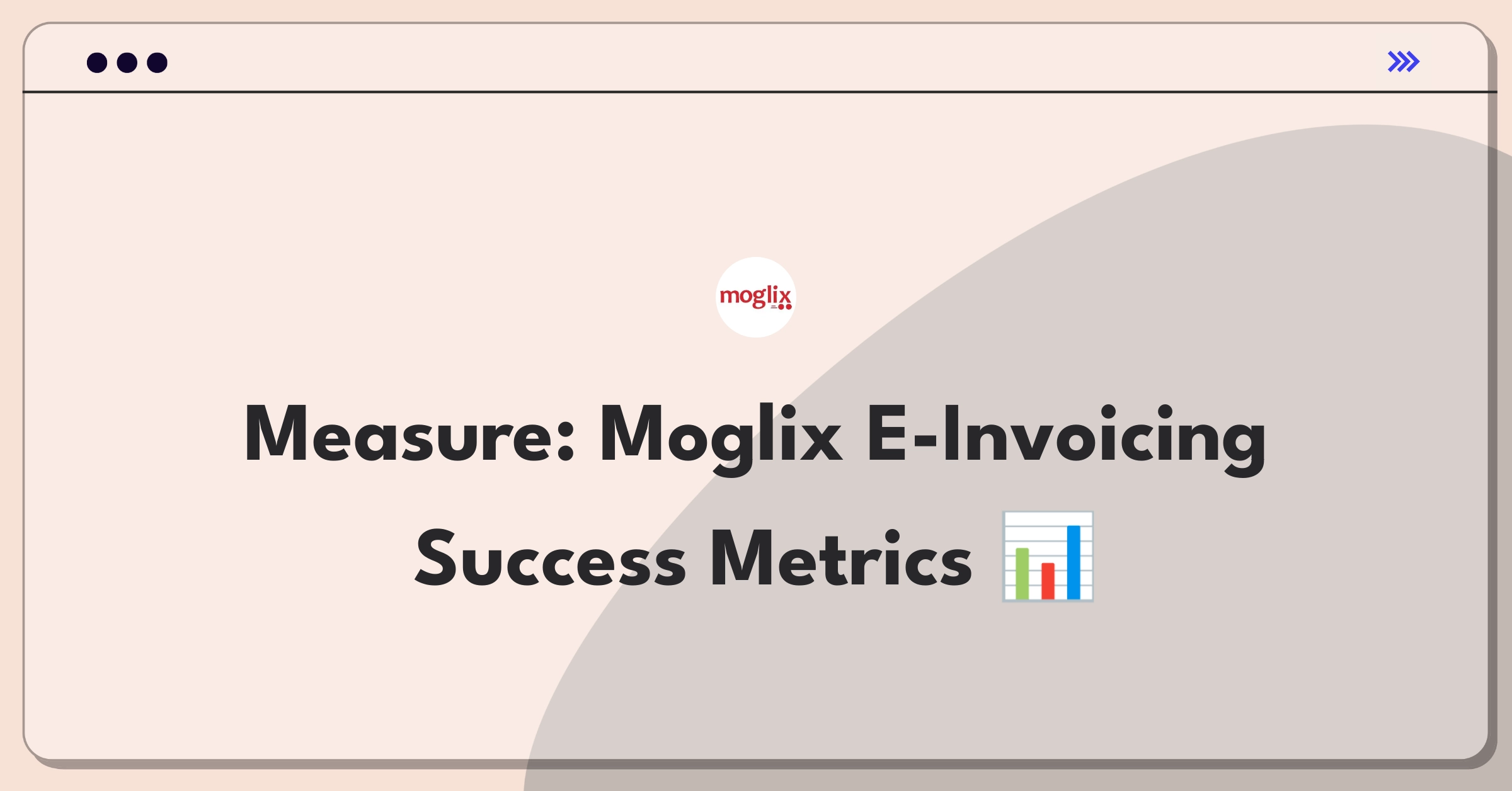 moglix

Measure: Moglix E-Invoicing Success Metrics 📊